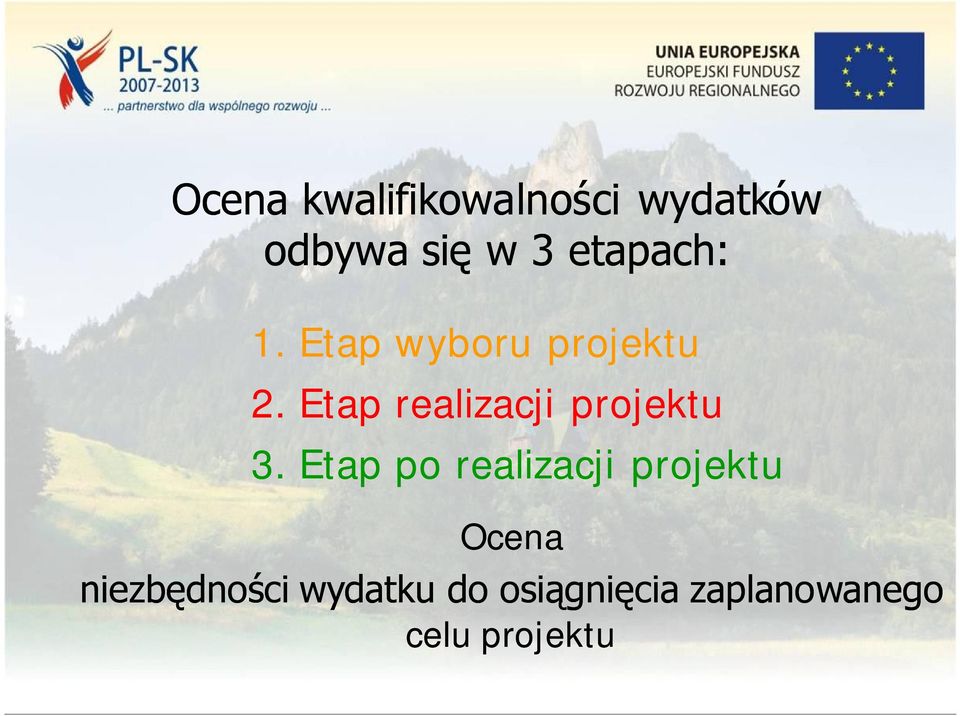 PL-SK
2007-2013
... partnerstwo dla wspólnego rozwoju ...

UNIA EUROPEJSKA
EUROPEJSKI FUNDUSZ
ROZWOJU REGIONALNEGO

Ocena kwalifikowalności wydatków odbywa się w 3 etapach:

1. Etap wyboru projektu
2. Etap realizacji projektu
3. Etap po realizacji projektu

Ocena
niezbędności wydatku do osiągnięcia zaplanowanego celu projektu